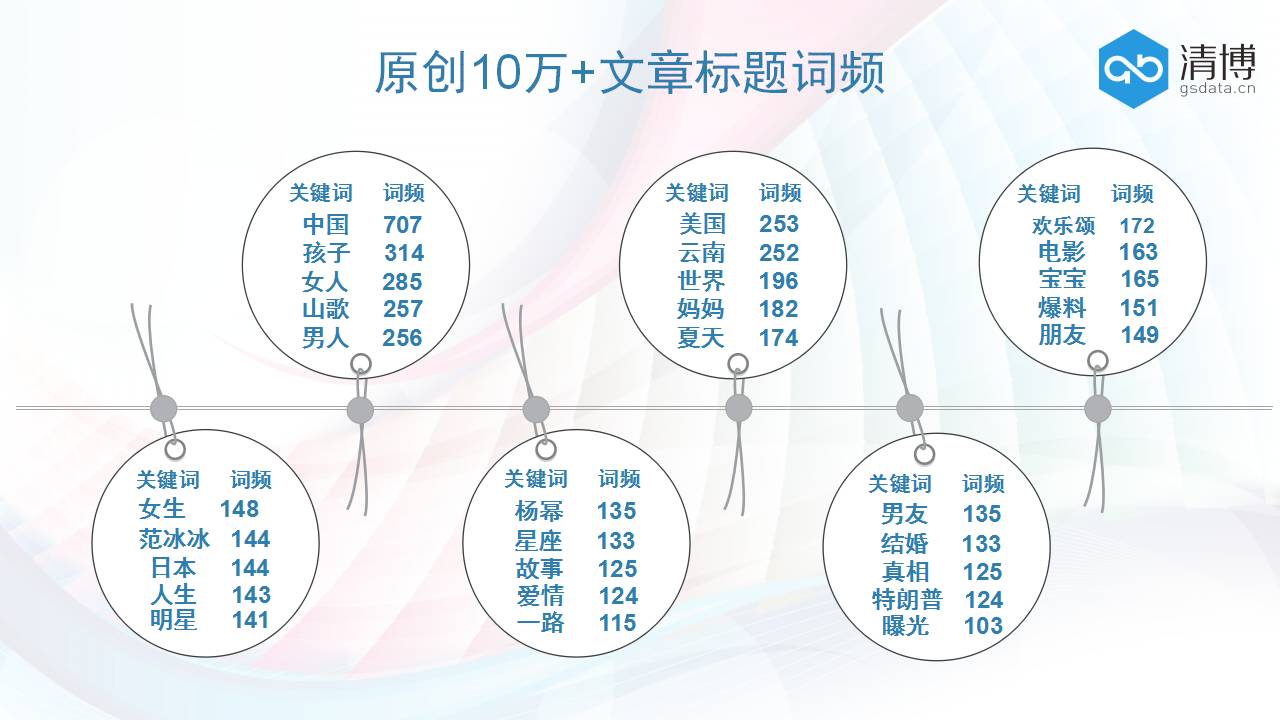 原创10万+文章标题词频

清博
gsdata.cn

| 关键词 | 词频 |
|---|---|
| 中国 | 707 |
| 孩子 | 314 |
| 女人 | 285 |
| 山歌 | 257 |
| 男人 | 256 |

| 关键词 | 词频 |
|---|---|
| 美国 | 253 |
| 云南 | 252 |
| 世界 | 196 |
| 妈妈 | 182 |
| 夏天 | 174 |

| 关键词 | 词频 |
|---|---|
| 欢乐颂 | 172 |
| 电影 | 163 |
| 宝宝 | 165 |
| 爆料 | 151 |
| 朋友 | 149 |

| 关键词 | 词频 |
|---|---|
| 女生 | 148 |
| 范冰冰 | 144 |
| 日本 | 144 |
| 人生 | 143 |
| 明星 | 141 |

| 关键词 | 词频 |
|---|---|
| 杨幂 | 135 |
| 星座 | 133 |
| 故事 | 125 |
| 爱情 | 124 |
| 一路 | 115 |

| 关键词 | 词频 |
|---|---|
| 男友 | 135 |
| 结婚 | 133 |
| 真相 | 125 |
| 特朗普 | 124 |
| 曝光 | 103 |